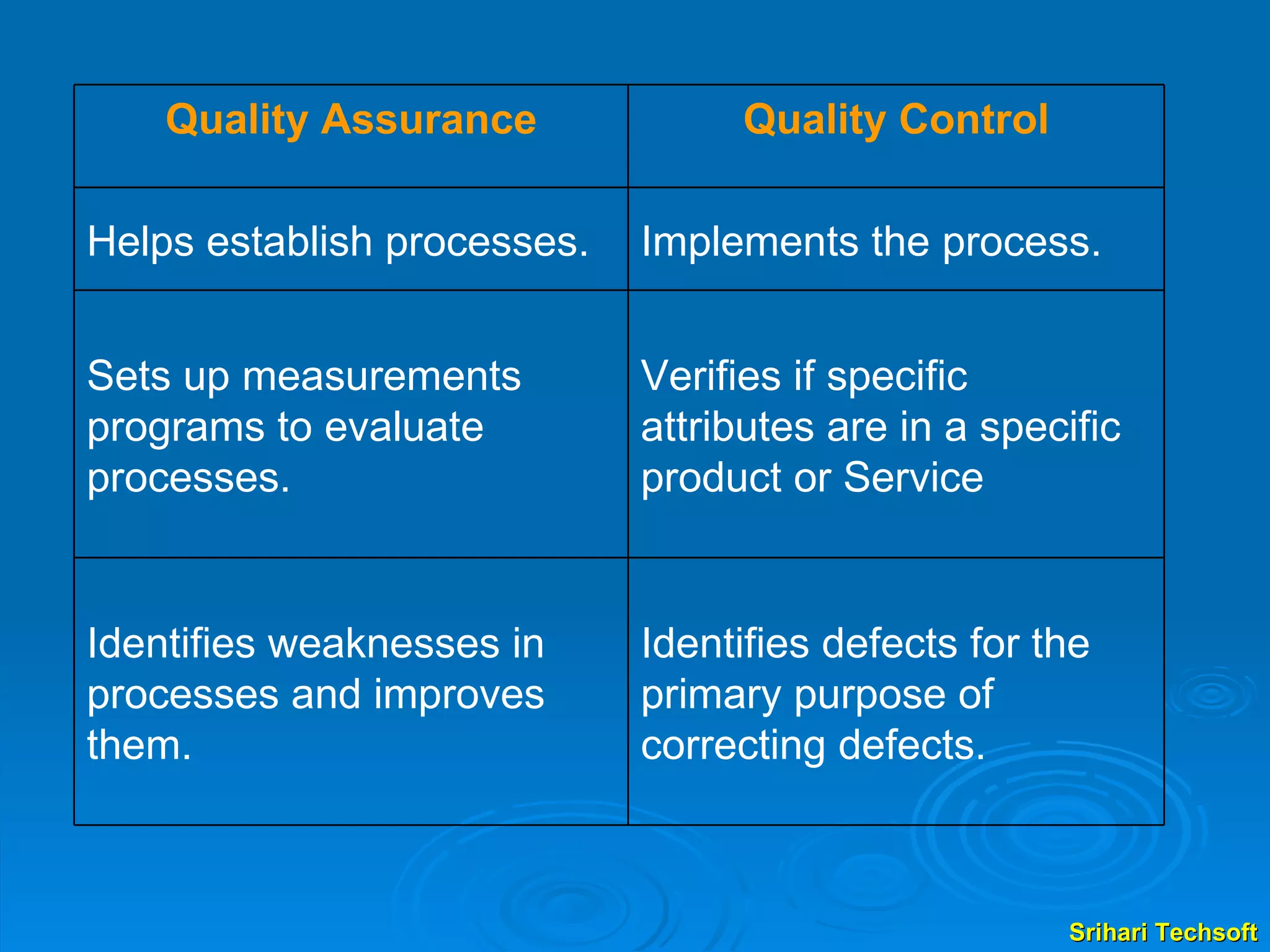 | Quality Assurance | Quality Control |
|---|---|
| Helps establish processes. | Implements the process. |
| Sets up measurements programs to evaluate processes. | Verifies if specific attributes are in a specific product or Service |
| Identifies weaknesses in processes and improves them. | Identifies defects for the primary purpose of correcting defects. |

Srihari Techsoft